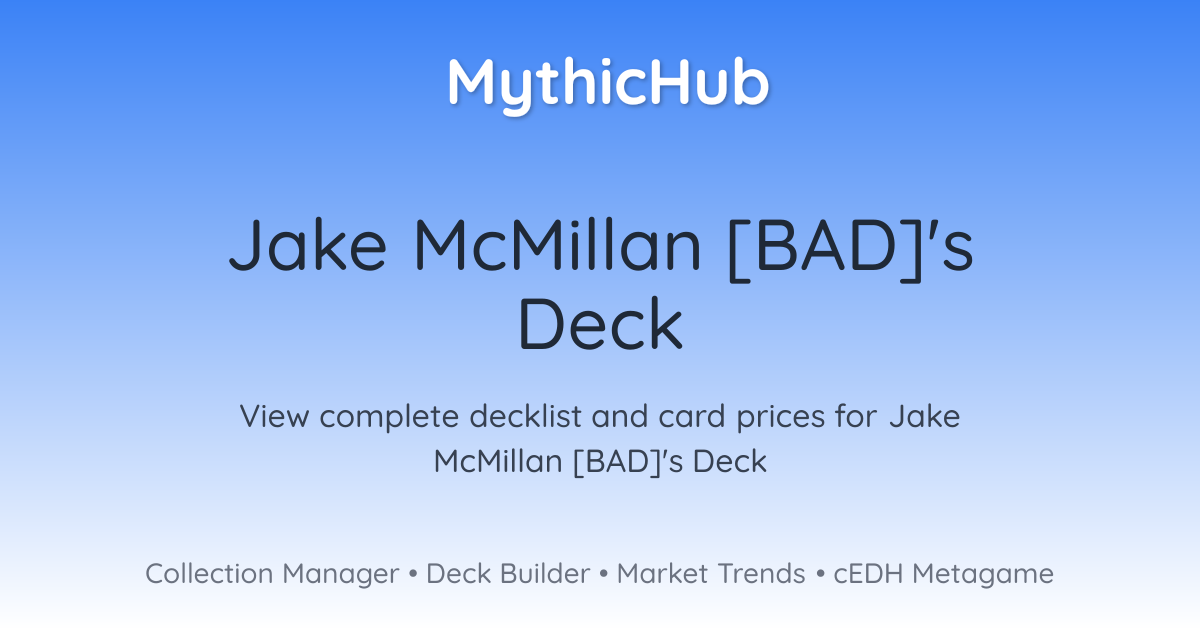 MythicHub

Jake McMillan [BAD]'s Deck

View complete decklist and card prices for Jake McMillan [BAD]'s Deck

Collection Manager • Deck Builder • Market Trends • cEDH Metagame